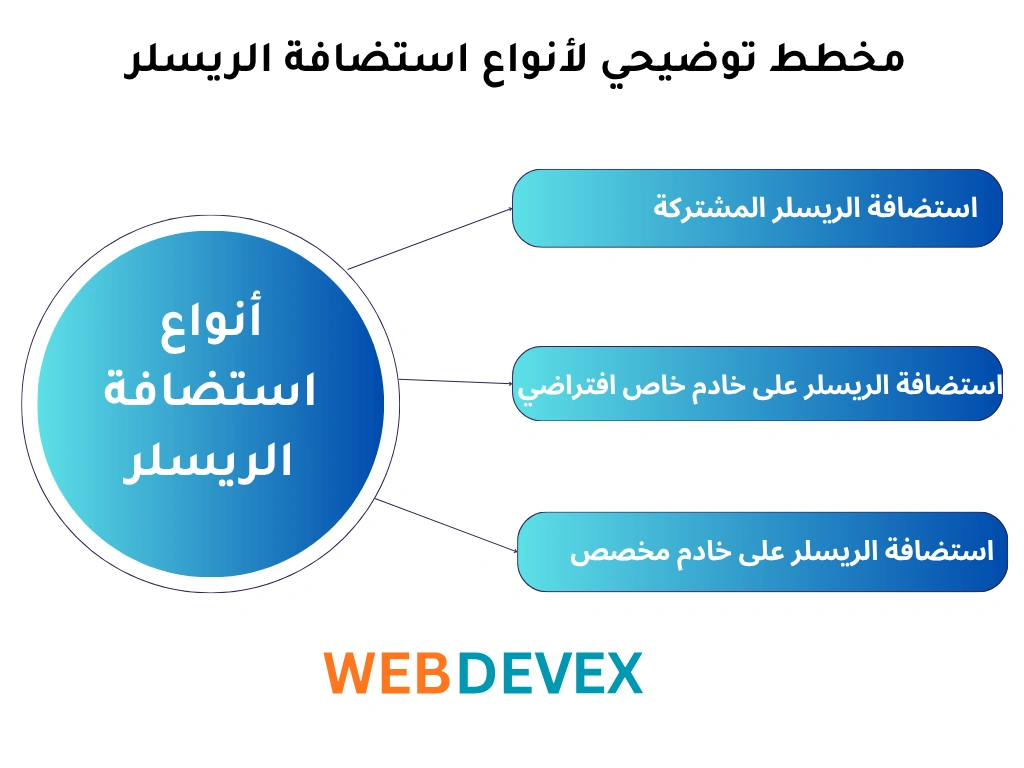 مخطط توضيحي لأنواع استضافة الريسلر

أنواع استضافة الريسلر

استضافة الريسلر المشتركة

استضافة الريسلر على خادم خاص افتراضي

استضافة الريسلر على خادم مخصص

WEBDEVEX